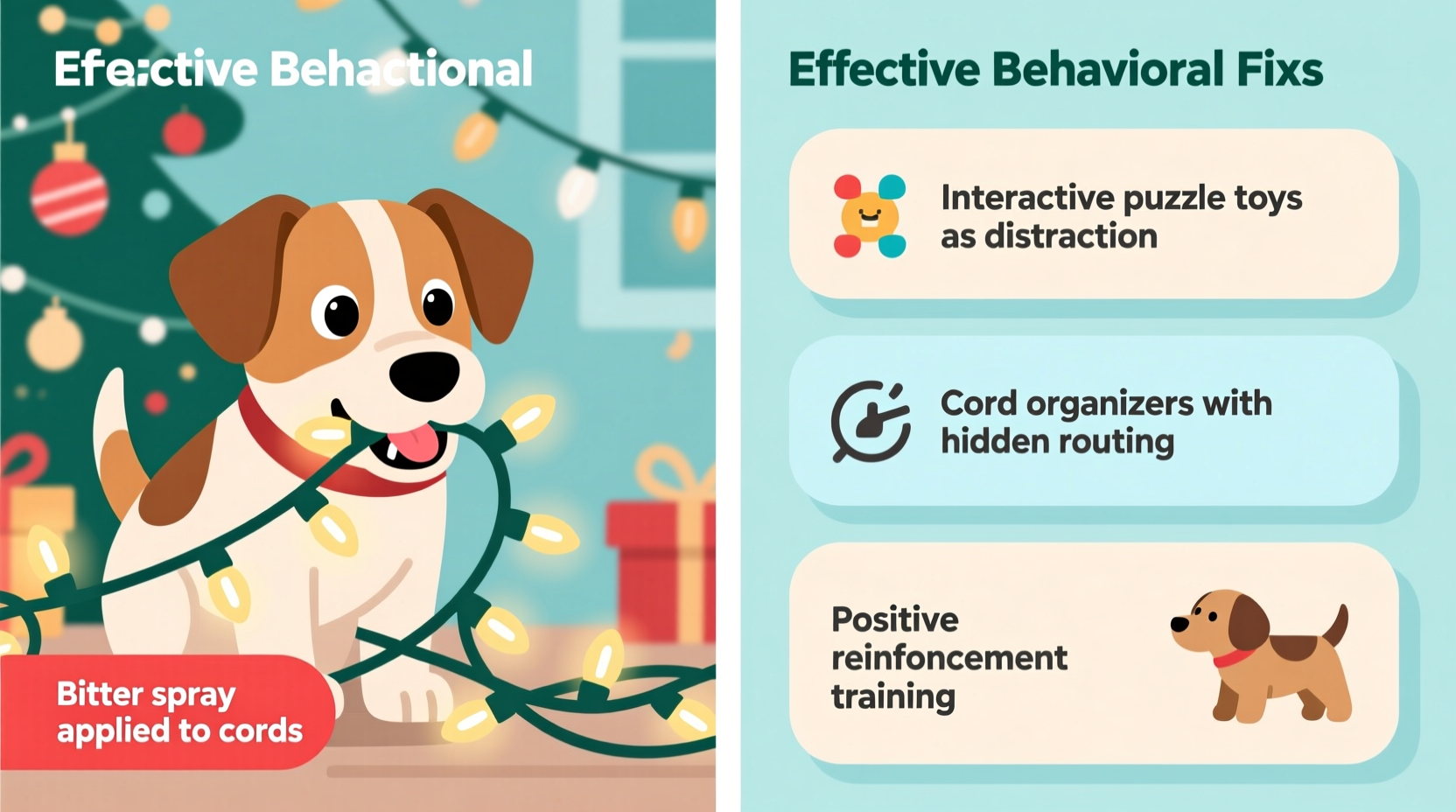 Efe:ctive Behactional

Bitter spray applied to cords

Effective Behavioral Fixs

Interactive puzzle toys as distraction

Cord organizers with hidden routing

Positive reinfoncement training